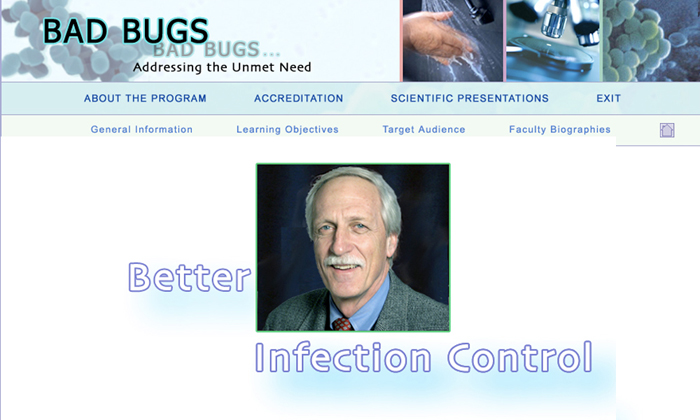 BAD BUGS
BAD BUGS...
Addressing the Unmet Need

ABOUT THE PROGRAM ACCREDITATION SCIENTIFIC PRESENTATIONS EXIT

General Information Learning Objectives Target Audience Faculty Biographies

Better

Infection Control